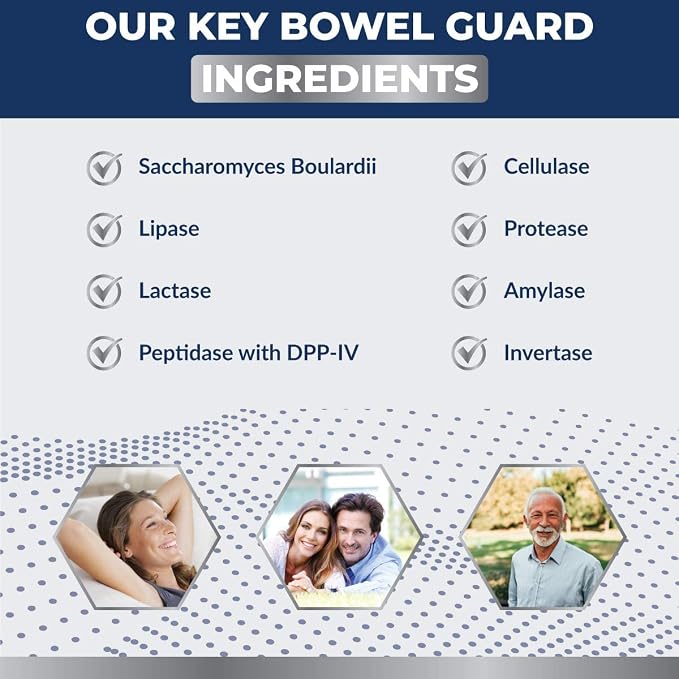 OUR KEY BOWEL GUARD
INGREDIENTS

Saccharomyces Boulardii

Lipase

Lactase

Peptidase with DPP-IV

Cellulase

Protease

Amylase

Invertase